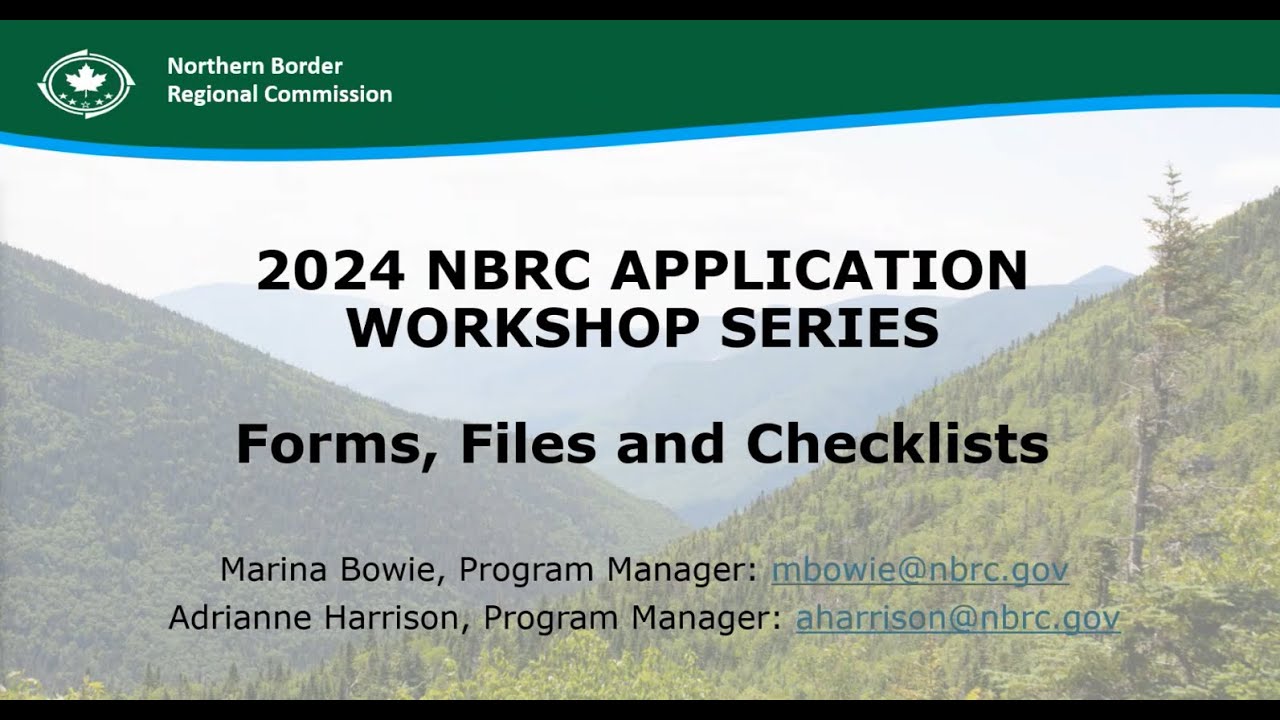 Northern Border Regional Commission

2024 NBRC APPLICATION WORKSHOP SERIES

Forms, Files and Checklists

Marina Bowie, Program Manager: mbowie@nbrc.gov
Adrianne Harrison, Program Manager: aharrison@nbrc.gov